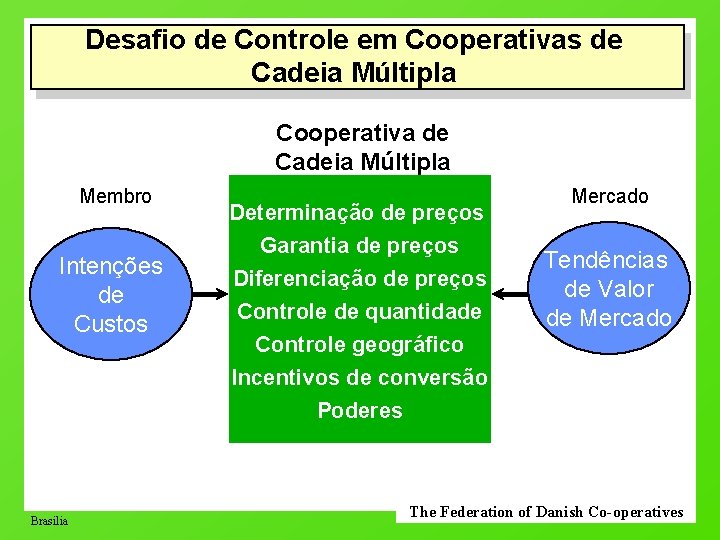 Desafio de Controle em Cooperativas de Cadeia Múltipla

Cooperativa de Cadeia Múltipla

Membro

Intenções de Custos

Determinação de preços
Garantia de preços
Diferenciação de preços
Controle de quantidade
Controle geográfico
Incentivos de conversão
Poderes

Mercado

Tendências de Valor de Mercado

Brasilia

The Federation of Danish Co-operatives